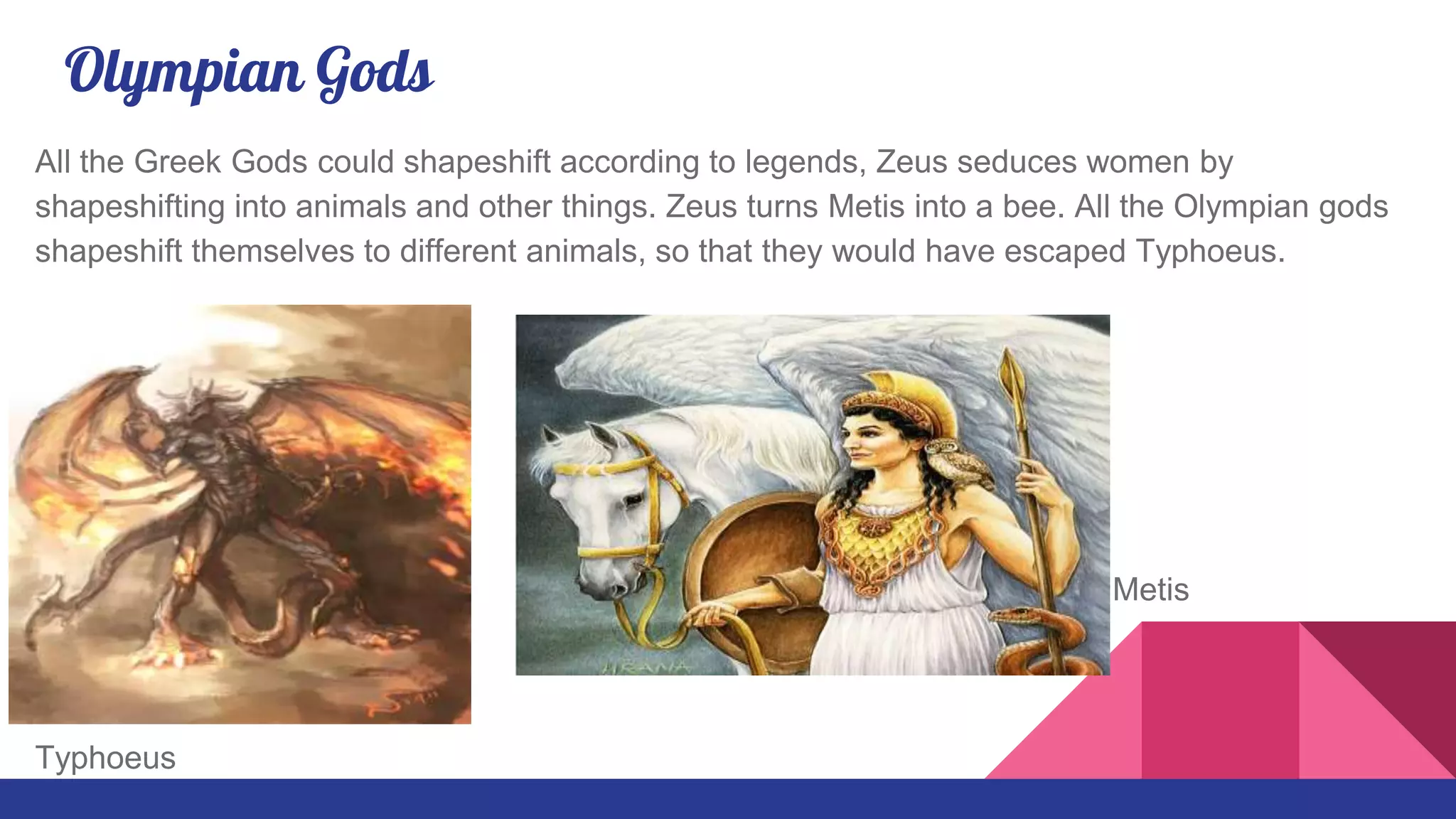 Olympian Gods

All the Greek Gods could shapeshift according to legends, Zeus seduces women by shapeshifting into animals and other things. Zeus turns Metis into a bee. All the Olympian gods shapeshift themselves to different animals, so that they would have escaped Typhoeus.

Metis

Typhoeus